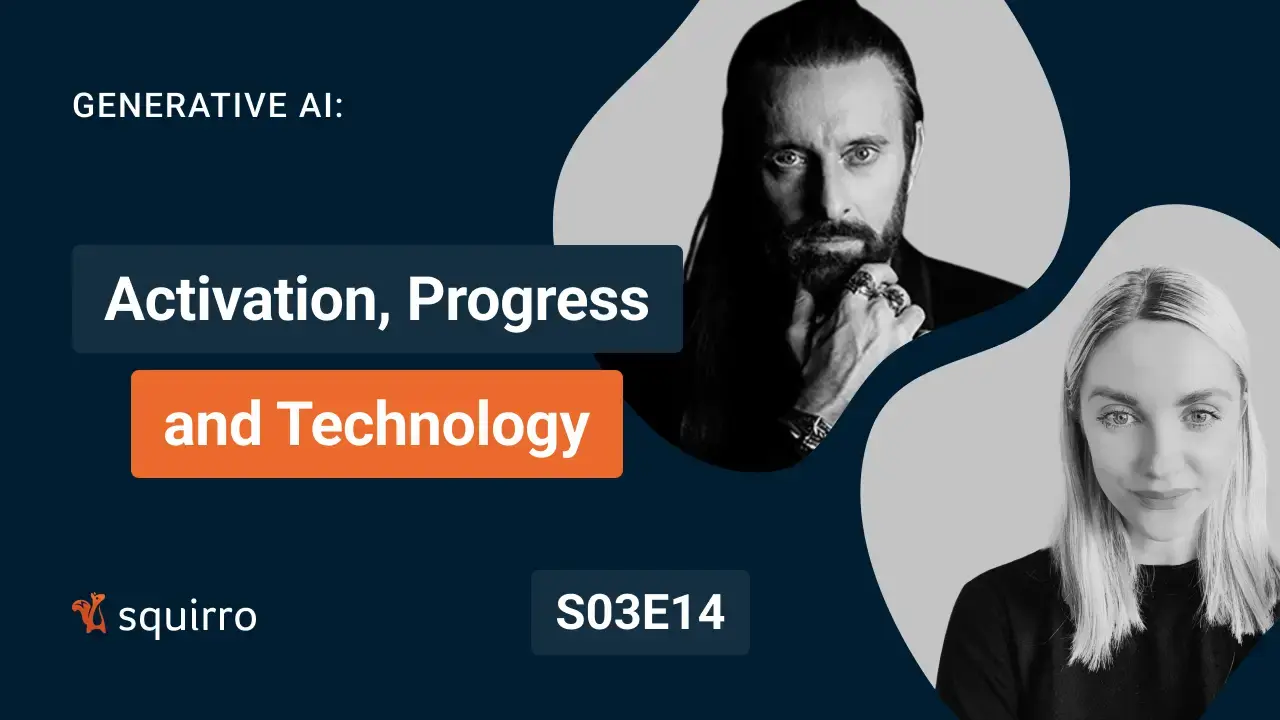 GENERATIVE AI:

Activation, Progress and Technology

squirro

S03E14